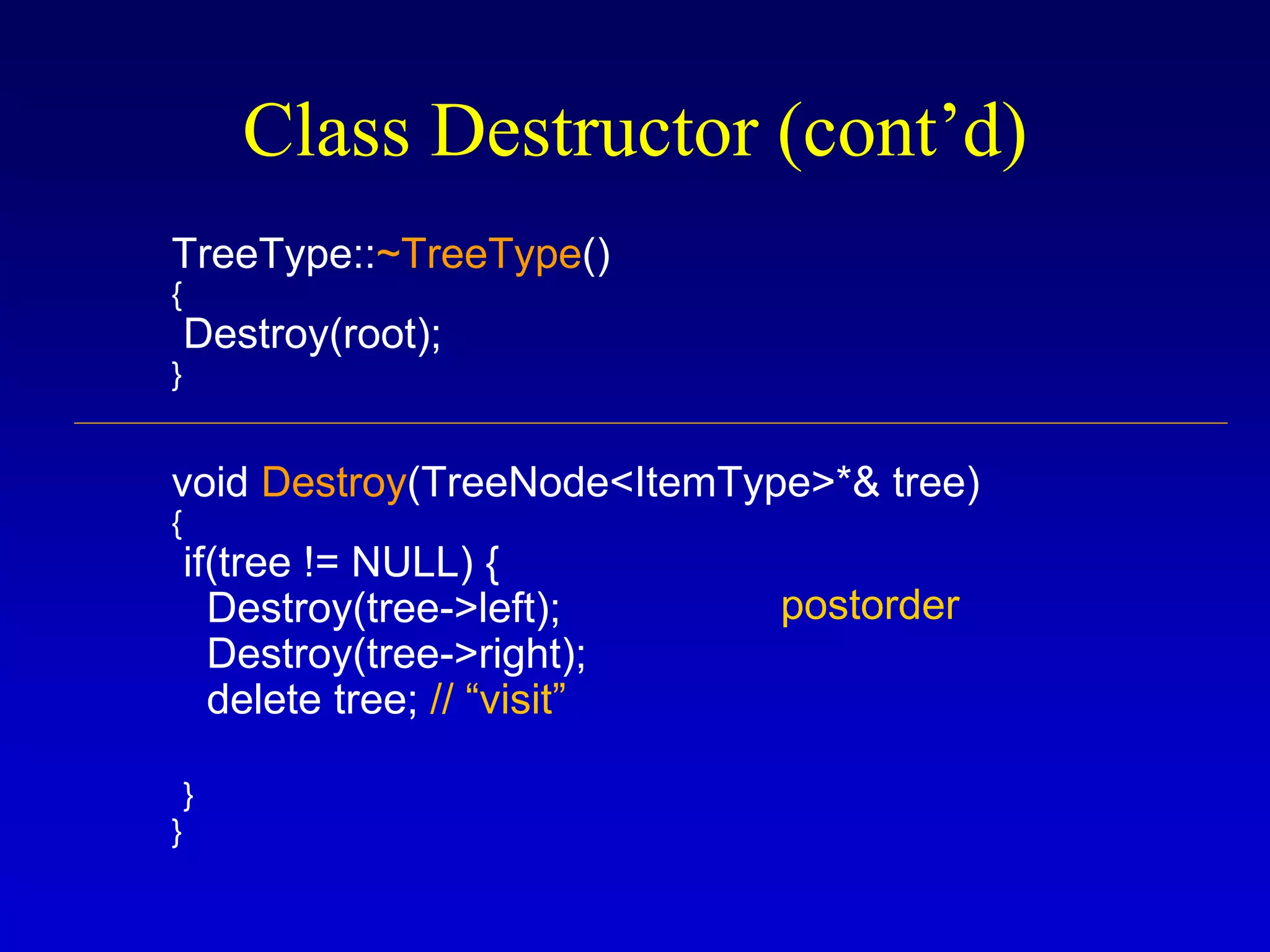 Class Destructor (cont’d)

TreeType::~TreeType()
{
 Destroy(root);
}

void Destroy(TreeNode<ItemType>*& tree)
{
 if(tree != NULL) {
  Destroy(tree->left);
  Destroy(tree->right);
  delete tree; // “visit”

 }
}

postorder